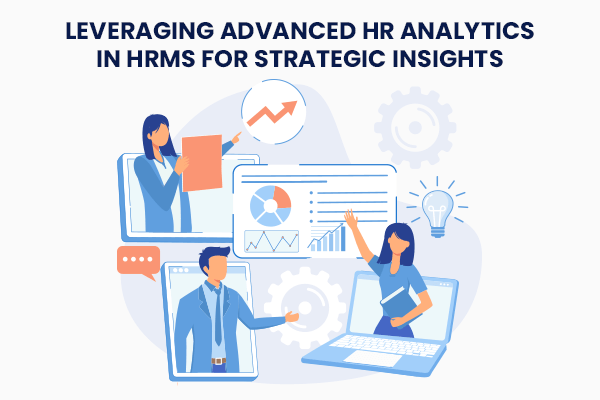 LEVERAGING ADVANCED HR ANALYTICS IN HRMS FOR STRATEGIC INSIGHTS